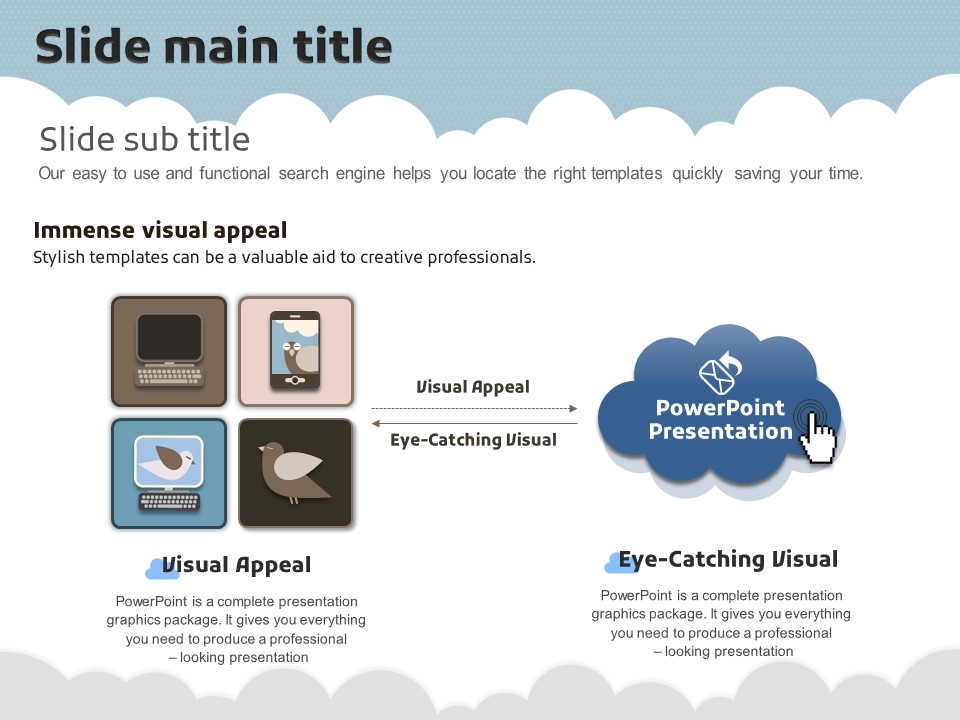 Slide main title

Slide sub title
Our easy to use and functional search engine helps you locate the right templates quickly saving your time.

Immense visual appeal
Stylish templates can be a valuable aid to creative professionals.

Visual Appeal

Eye-Catching Visual

PowerPoint Presentation

Visual Appeal
PowerPoint is a complete presentation graphics package. It gives you everything you need to produce a professional – looking presentation

Eye-Catching Visual
PowerPoint is a complete presentation graphics package. It gives you everything you need to produce a professional – looking presentation